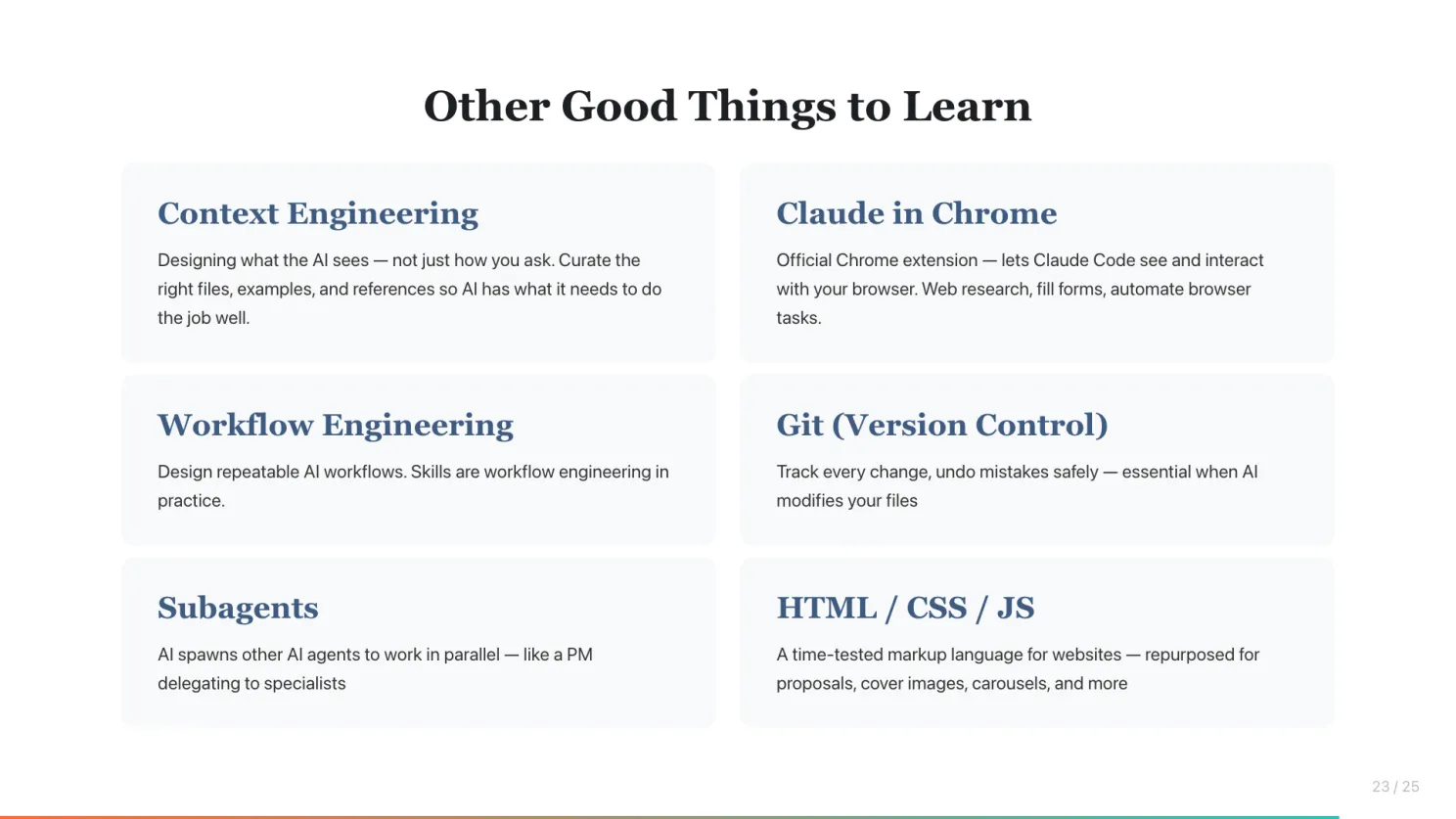 Other Good Things to Learn

Context Engineering

Designing what the AI sees — not just how you ask. Curate the right files, examples, and references so AI has what it needs to do the job well.

Claude in Chrome

Official Chrome extension — lets Claude Code see and interact with your browser. Web research, fill forms, automate browser tasks.

Workflow Engineering

Design repeatable AI workflows. Skills are workflow engineering in practice.

Git (Version Control)

Track every change, undo mistakes safely — essential when AI modifies your files

Subagents

AI spawns other AI agents to work in parallel — like a PM delegating to specialists

HTML / CSS / JS

A time-tested markup language for websites — repurposed for proposals, cover images, carousels, and more

23 / 25